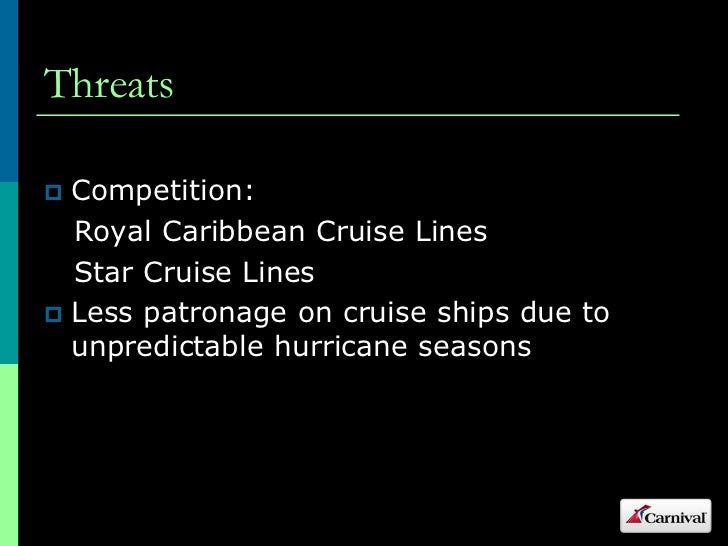 Threats

Competition:
Royal Caribbean Cruise Lines
Star Cruise Lines

Less patronage on cruise ships due to unpredictable hurricane seasons

Carnival